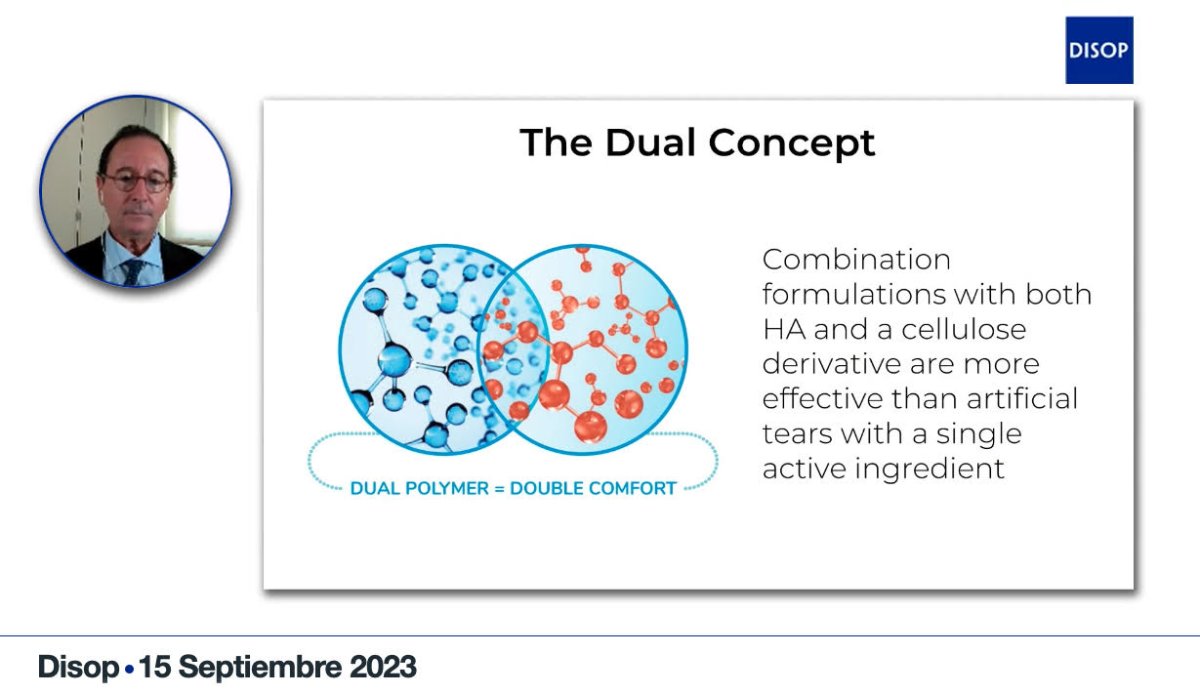 DISOP

The Dual Concept

DUAL POLYMER = DOUBLE COMFORT

Combination formulations with both HA and a cellulose derivative are more effective than artificial tears with a single active ingredient

Disop • 15 Septiembre 2023